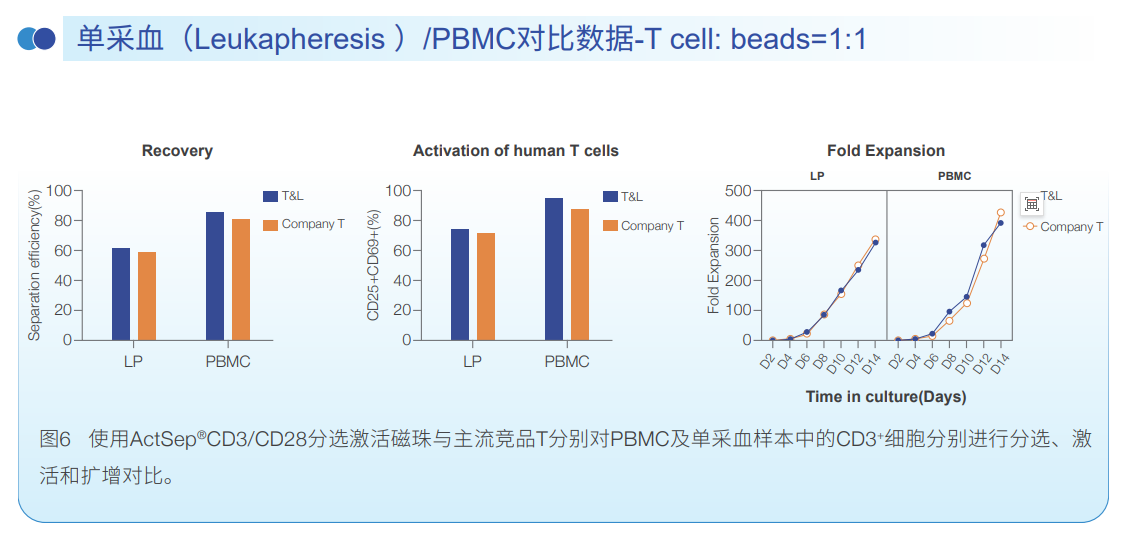 单采血（Leukapheresis ）/PBMC对比数据-T cell: beads=1:1

Recovery

Separation efficiency(%)

100
80
60
40
20
0

LP PBMC

T&L
Company T

Activation of human T cells

CD25+CD69+(%)

100
80
60
40
20
0

LP PBMC

T&L
Company T

Fold Expansion

LP PBMC

Fold Expansion

500
400
300
200
100
0

D2 D4 D6 D8 D10 D12 D14 D2 D4 D6 D8 D10 D12 D14

Time in culture(Days)

T&L
Company T

图6 使用ActSep®CD3/CD28分选激活磁珠与主流竞品T分别对PBMC及单采血样本中的CD3⁺细胞分别进行分选、激活和扩增对比。